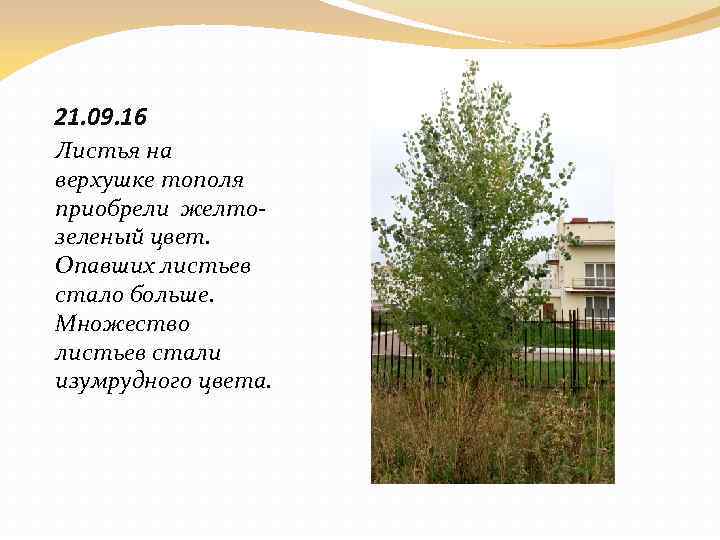 21.09.16

Листья на верхушке тополя приобрели желто-зеленый цвет. Опавших листьев стало больше. Множество листьев стали изумрудного цвета.